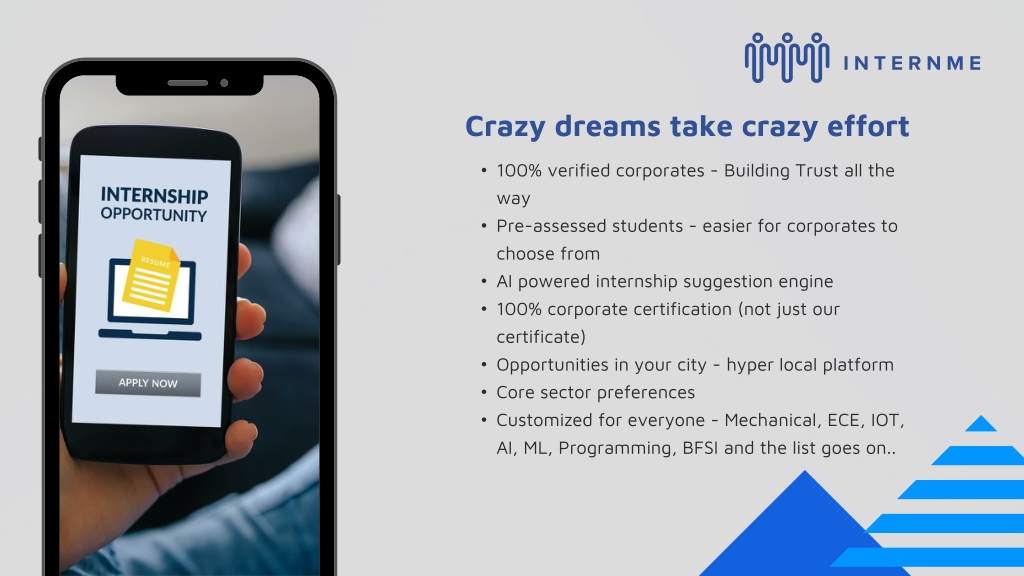 INTERNSHIP OPPORTUNITY

RESUME

APPLY NOW

INTERNME

Crazy dreams take crazy effort

• 100% verified corporates - Building Trust all the way
• Pre-assessed students - easier for corporates to choose from
• AI powered internship suggestion engine
• 100% corporate certification (not just our certificate)
• Opportunities in your city - hyper local platform
• Core sector preferences
• Customized for everyone - Mechanical, ECE, IOT, AI, ML, Programming, BFSI and the list goes on..